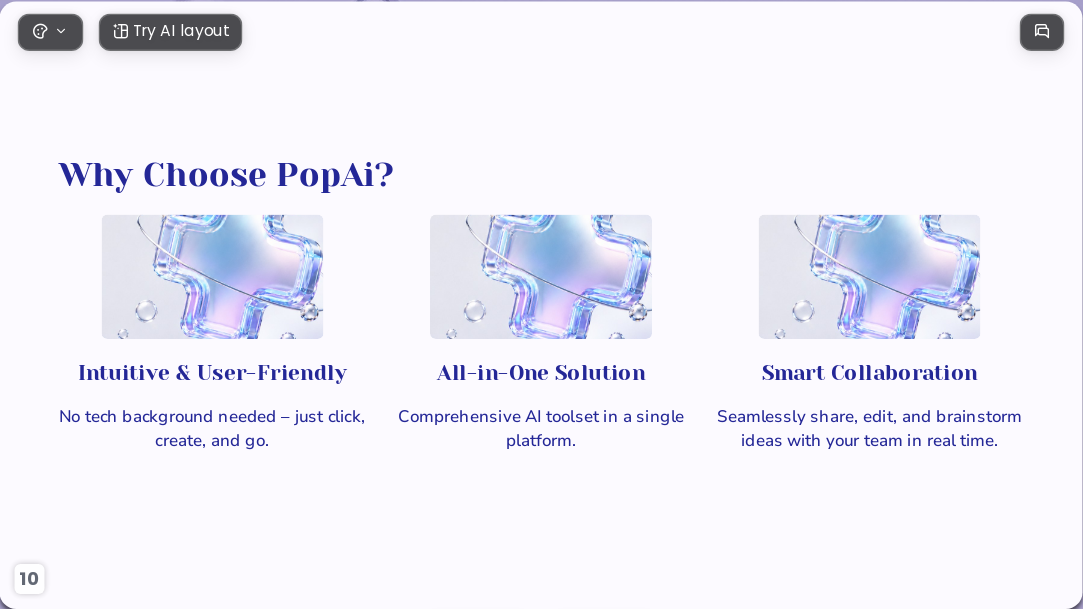 Try AI layout

Why Choose PopAi?

Intuitive & User-Friendly

No tech background needed – just click, create, and go.

All-in-One Solution

Comprehensive AI toolset in a single platform.

Smart Collaboration

Seamlessly share, edit, and brainstorm ideas with your team in real time.

10